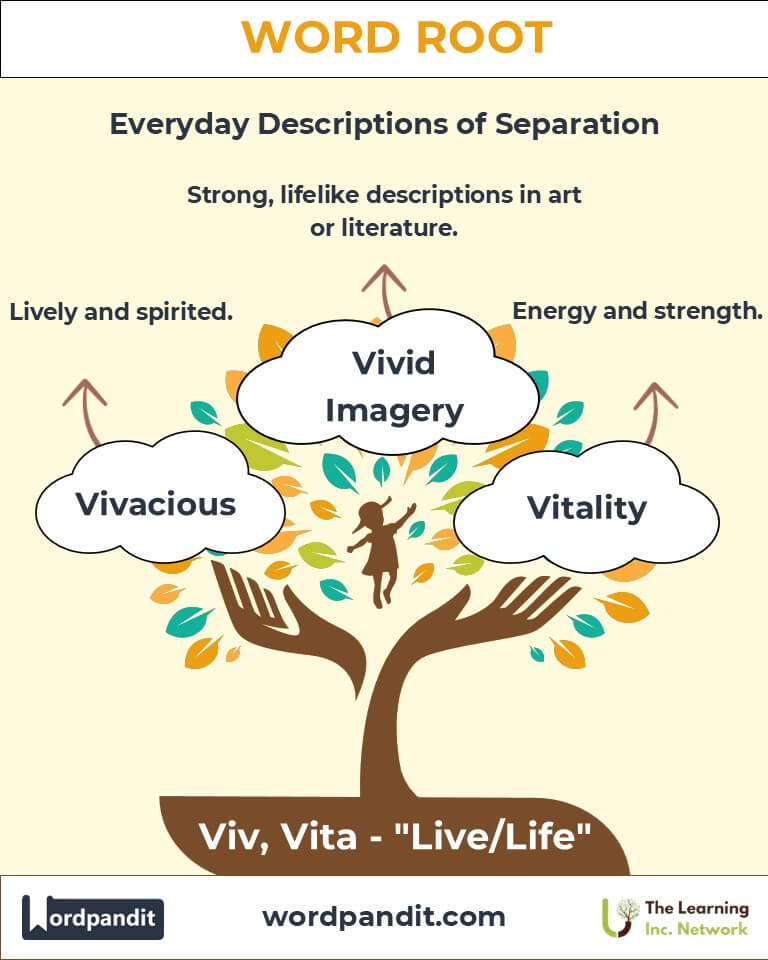 WORD ROOT

Everyday Descriptions of Separation

Strong, lifelike descriptions in art or literature.

Lively and spirited.

Energy and strength.

Vivid Imagery

Vivacious

Vitality

Viv, Vita - "Live/Life"

Wordpandit

wordpandit.com

The Learning Inc. Network